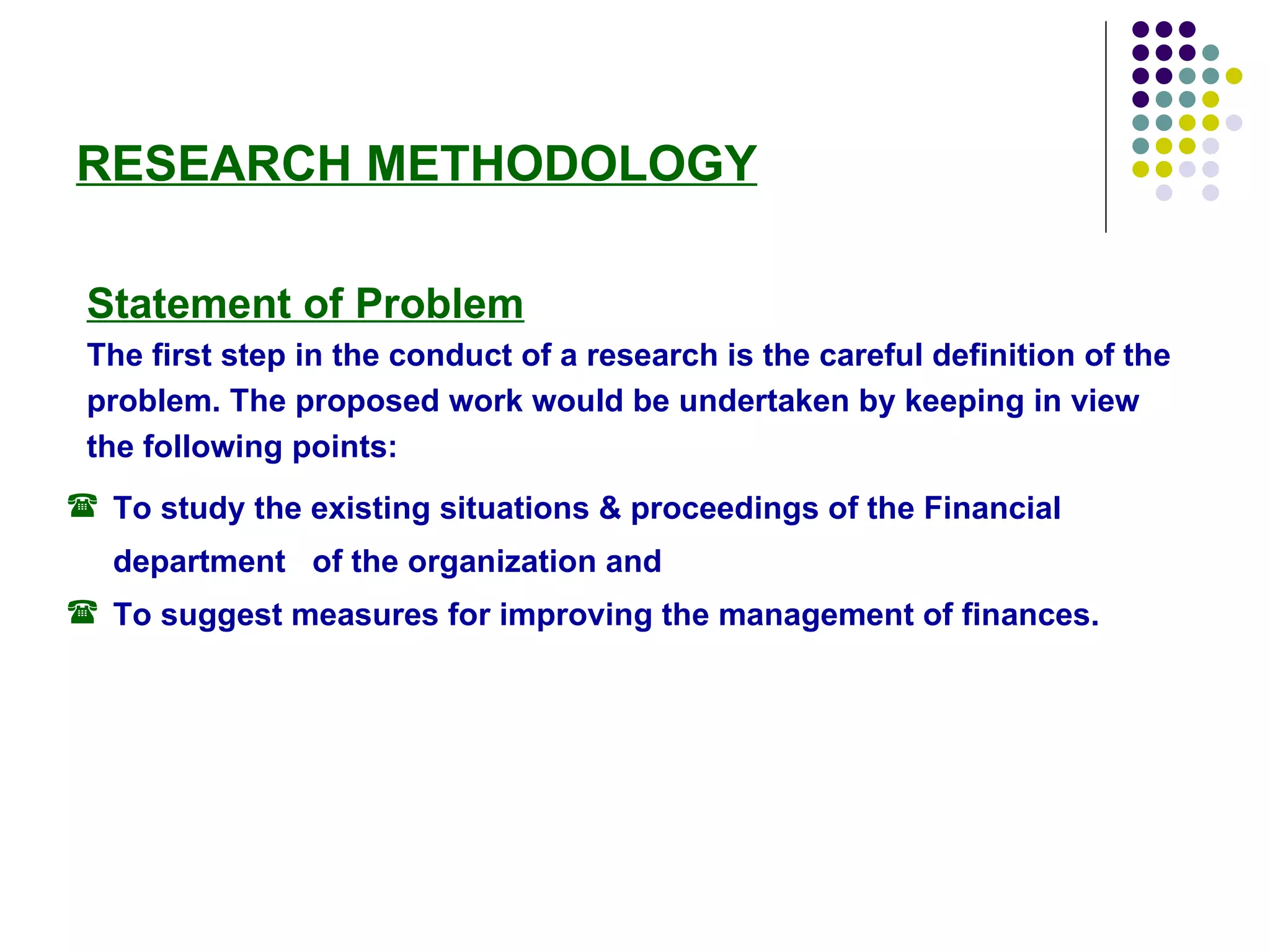 RESEARCH METHODOLOGY

Statement of Problem

The first step in the conduct of a research is the careful definition of the problem. The proposed work would be undertaken by keeping in view the following points:

☎ To study the existing situations & proceedings of the Financial department of the organization and

☎ To suggest measures for improving the management of finances.